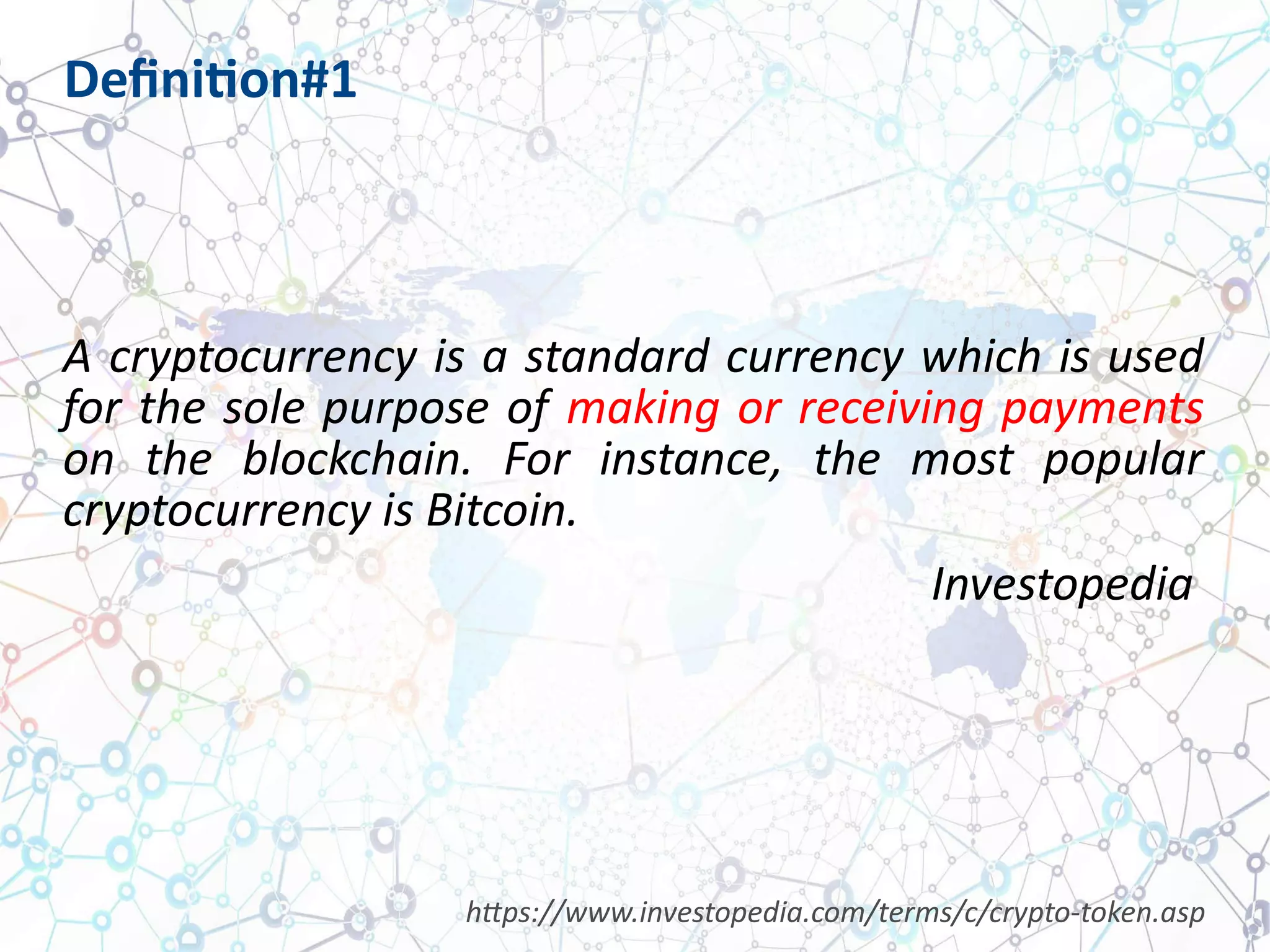 Definition#1

A cryptocurrency is a standard currency which is used for the sole purpose of making or receiving payments on the blockchain. For instance, the most popular cryptocurrency is Bitcoin.

Investopedia

https://www.investopedia.com/terms/c/crypto-token.asp